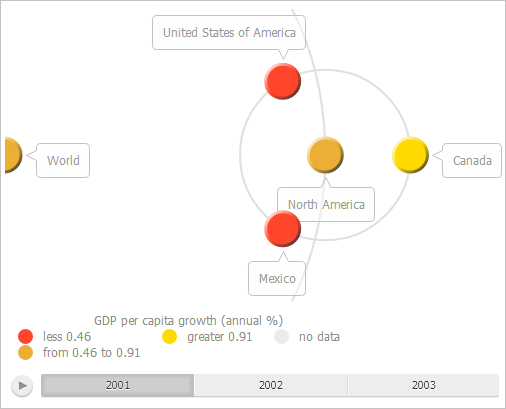 United States of America

World

Canada

North America

Mexico

GDP per capita growth (annual %)

less 0.46

greater 0.91

no data

from 0.46 to 0.91

2001

2002

2003